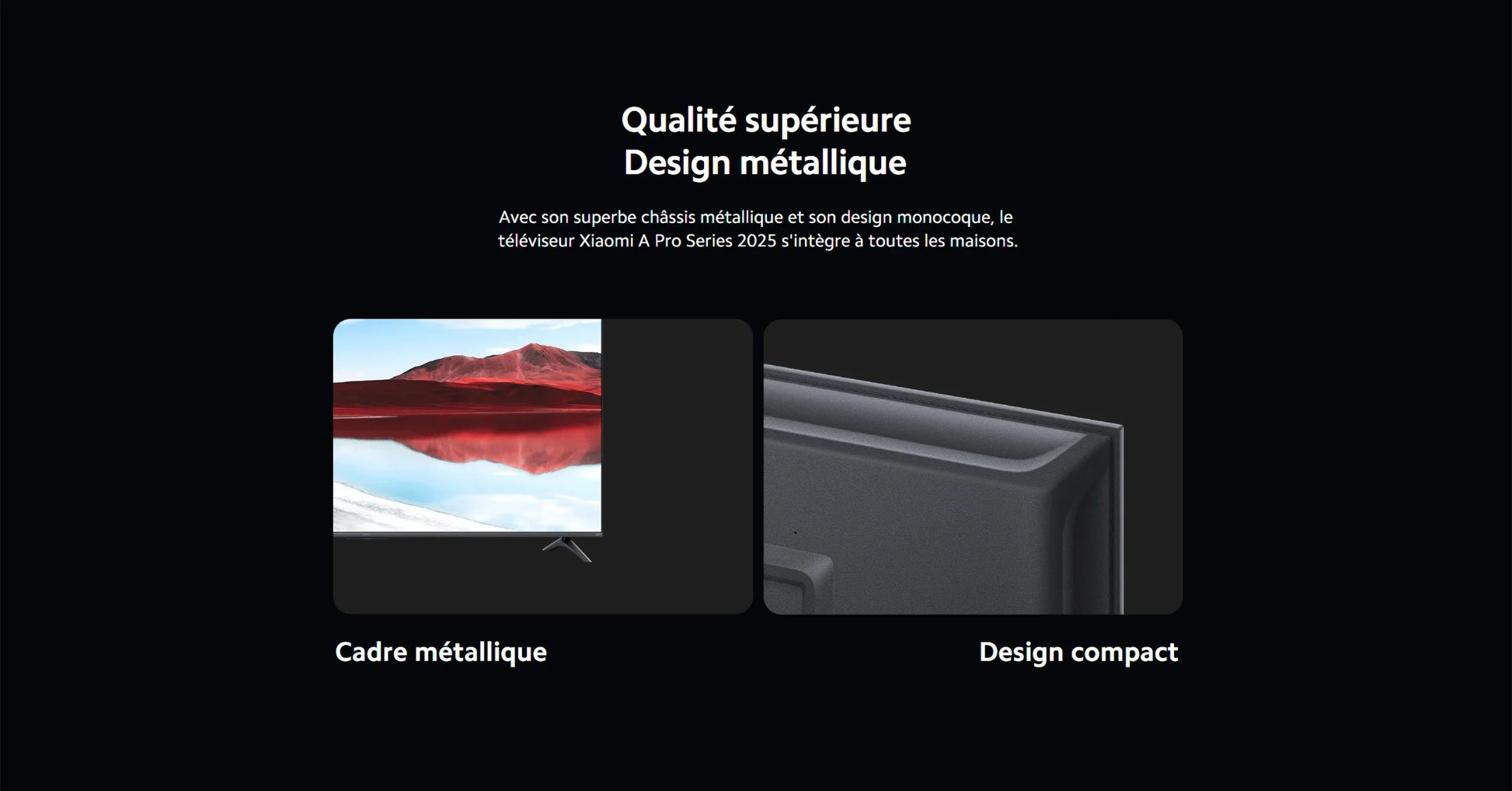 Qualité supérieure
Design métallique

Avec son superbe châssis métallique et son design monocoque, le téléviseur Xiaomi A Pro Series 2025 s'intègre à toutes les maisons.

Cadre métallique

Design compact